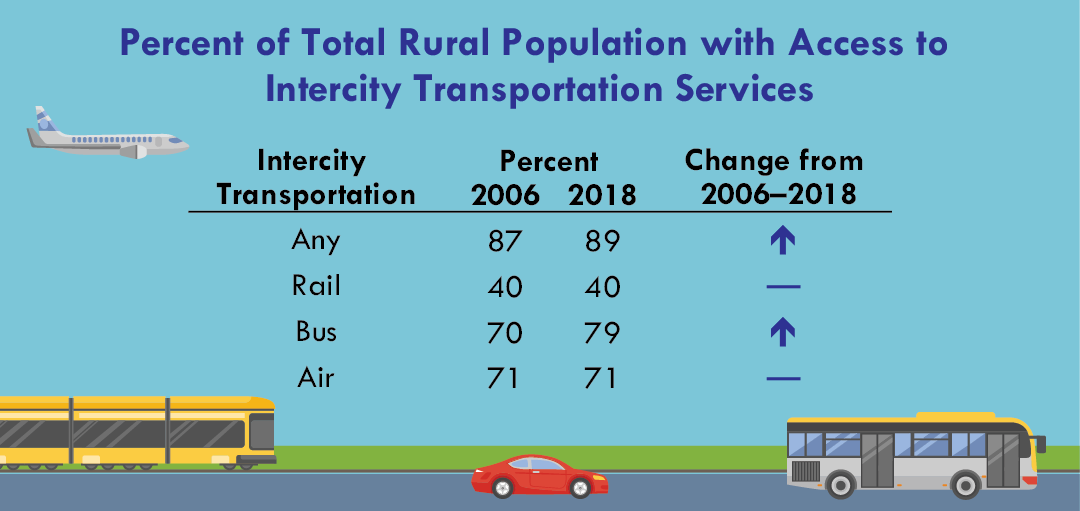 Percent of Total Rural Population with Access to Intercity Transportation Services

| Intercity Transportation | Percent 2006 | Percent 2018 | Change from 2006–2018 |
|---|---|---|---|
| Any | 87 | 89 | ↑ |
| Rail | 40 | 40 | — |
| Bus | 70 | 79 | ↑ |
| Air | 71 | 71 | — |